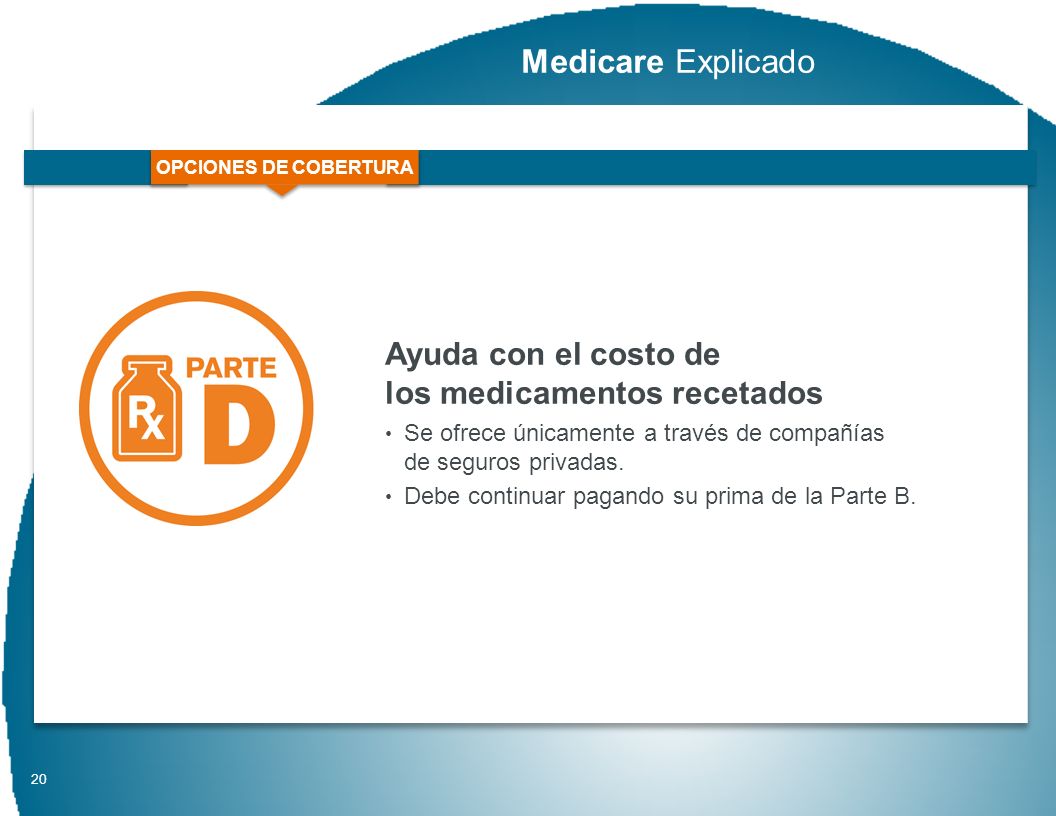 Medicare Explicado

OPCIONES DE COBERTURA

Rx PARTE D

Ayuda con el costo de los medicamentos recetados

• Se ofrece únicamente a través de compañías de seguros privadas.

• Debe continuar pagando su prima de la Parte B.

20